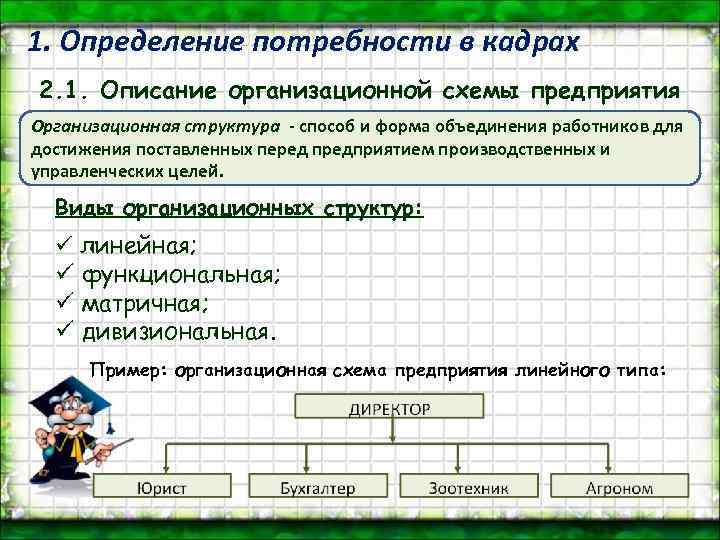 1. Определение потребности в кадрах

2.1. Описание организационной схемы предприятия

Организационная структура - способ и форма объединения работников для достижения поставленных перед предприятием производственных и управленческих целей.

Виды организационных структур:

✓ линейная;
✓ функциональная;
✓ матричная;
✓ дивизиональная.

Пример: организационная схема предприятия линейного типа:

ДИРЕКТОР

Юрист

Бухгалтер

Зоотехник

Агроном